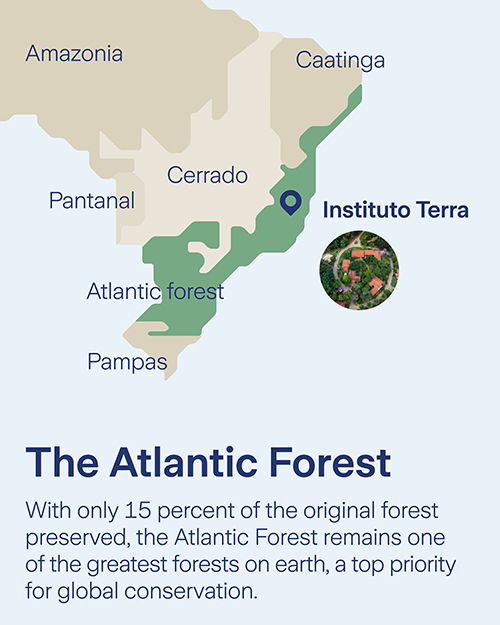 Amazonia

Caatinga

Cerrado

Pantanal

Instituto Terra

Atlantic forest

Pampas

The Atlantic Forest

With only 15 percent of the original forest preserved, the Atlantic Forest remains one of the greatest forests on earth, a top priority for global conservation.